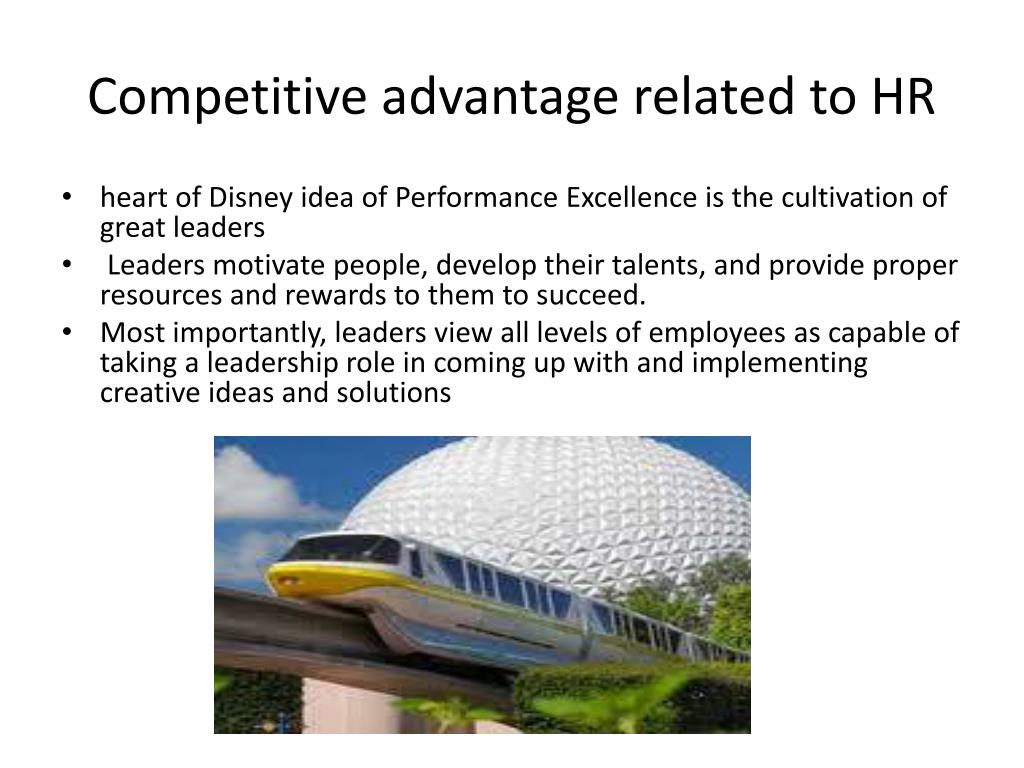 Competitive advantage related to HR

• heart of Disney idea of Performance Excellence is the cultivation of great leaders
• Leaders motivate people, develop their talents, and provide proper resources and rewards to them to succeed.
• Most importantly, leaders view all levels of employees as capable of taking a leadership role in coming up with and implementing creative ideas and solutions